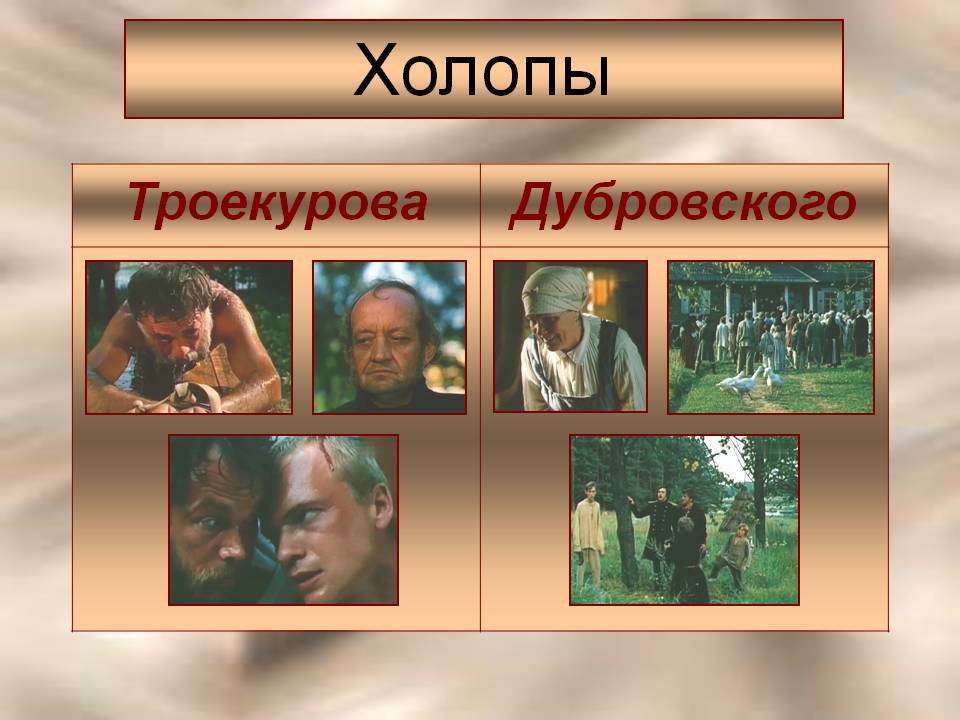 Холопы

| Троекурова | Дубровского |
|---|---|